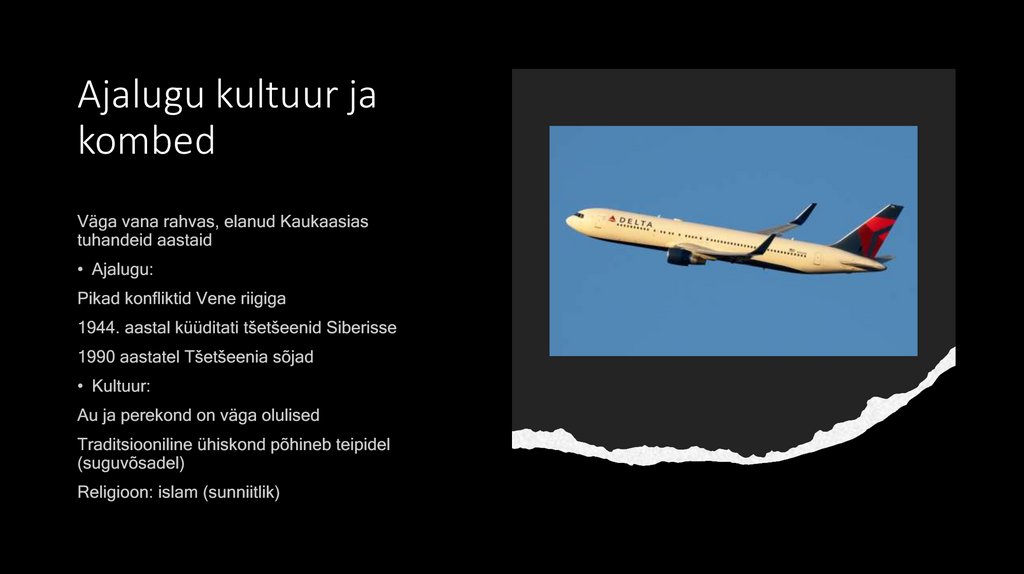 Ajalugu kultuur ja kombed

Väga vana rahvas, elanud Kaukaasias tuhandeid aastaid

• Ajalugu:

Pikad konfliktid Vene riigiga

1944. aastal küüditati tšetšeenid Siberisse

1990 aastatel Tšetšeenia sõjad

• Kultuur:

Au ja perekond on väga olulised

Traditsiooniline ühiskond põhineb teipidel (suguvõsadel)

Religioon: islam (sunniitlik)

DELTA